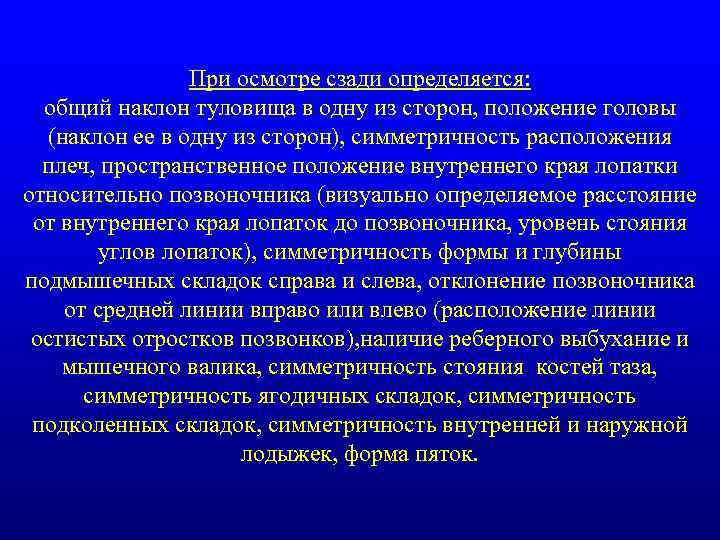 При осмотре сзади определяется:
общий наклон туловища в одну из сторон, положение головы (наклон ее в одну из сторон), симметричность расположения плеч, пространственное положение внутреннего края лопатки относительно позвоночника (визуально определяемое расстояние от внутреннего края лопаток до позвоночника, уровень стояния углов лопаток), симметричность формы и глубины подмышечных складок справа и слева, отклонение позвоночника от средней линии вправо или влево (расположение линии остистых отростков позвонков),наличие реберного выбухание и мышечного валика, симметричность стояния костей таза, симметричность ягодичных складок, симметричность подколенных складок, симметричность внутренней и наружной лодыжек, форма пяток.